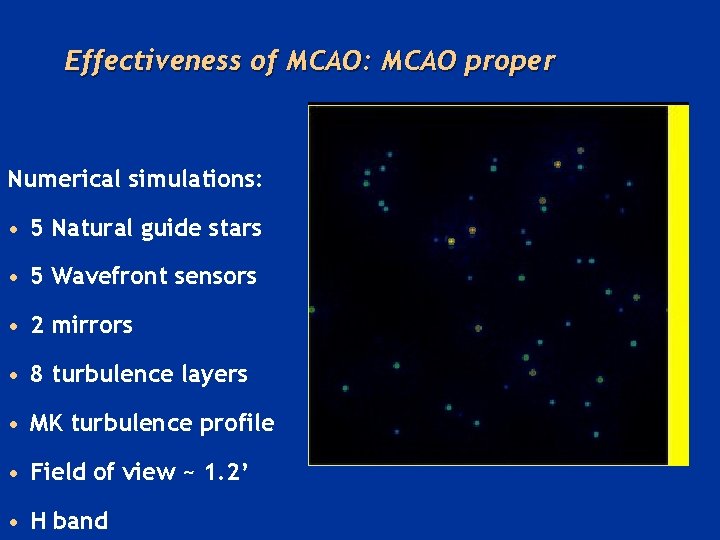 Effectiveness of MCAO: MCAO proper

Numerical simulations:

• 5 Natural guide stars

• 5 Wavefront sensors

• 2 mirrors

• 8 turbulence layers

• MK turbulence profile

• Field of view ~ 1.2’

• H band